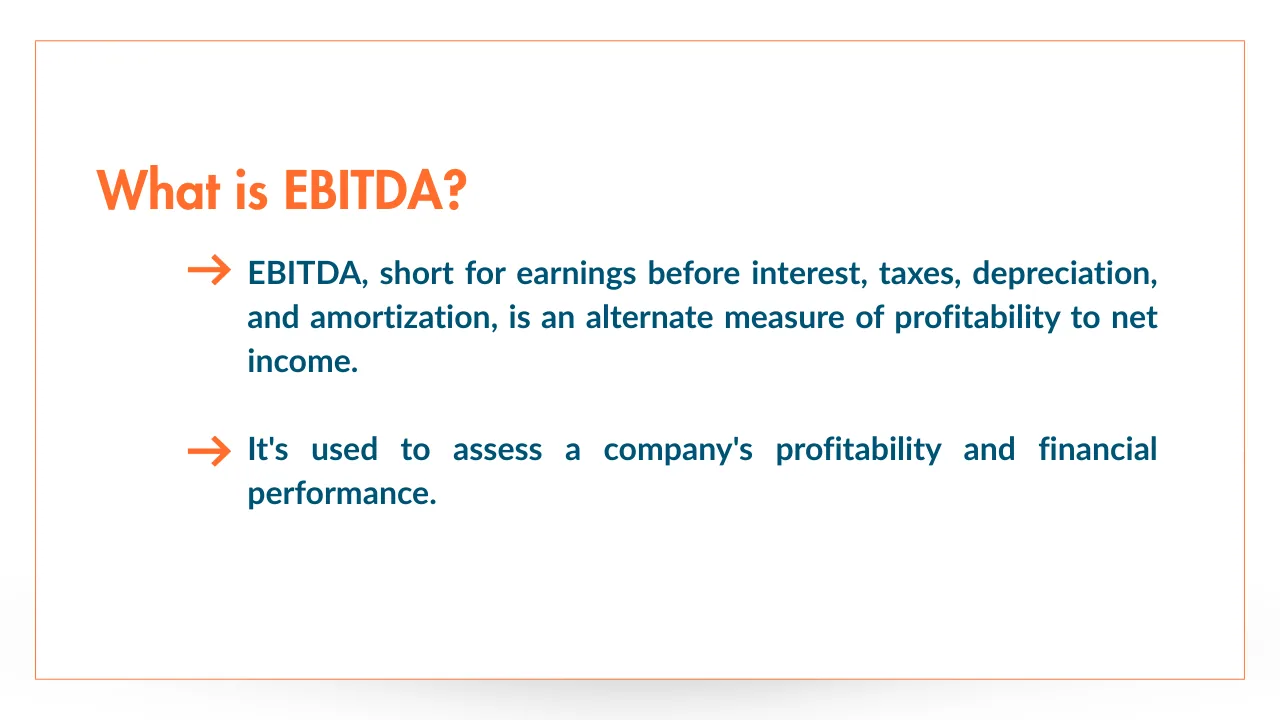 What is EBITDA?

→ EBITDA, short for earnings before interest, taxes, depreciation, and amortization, is an alternate measure of profitability to net income.

→ It's used to assess a company's profitability and financial performance.